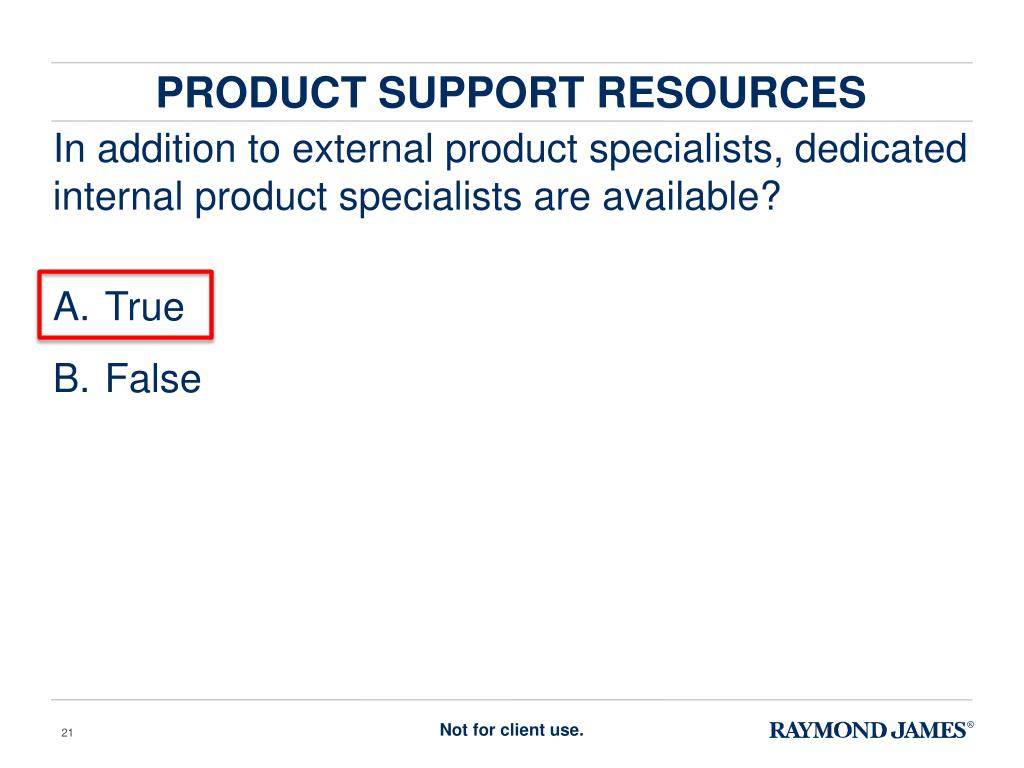 PRODUCT SUPPORT RESOURCES

In addition to external product specialists, dedicated internal product specialists are available?

A. True

B. False

21

Not for client use.

RAYMOND JAMES®